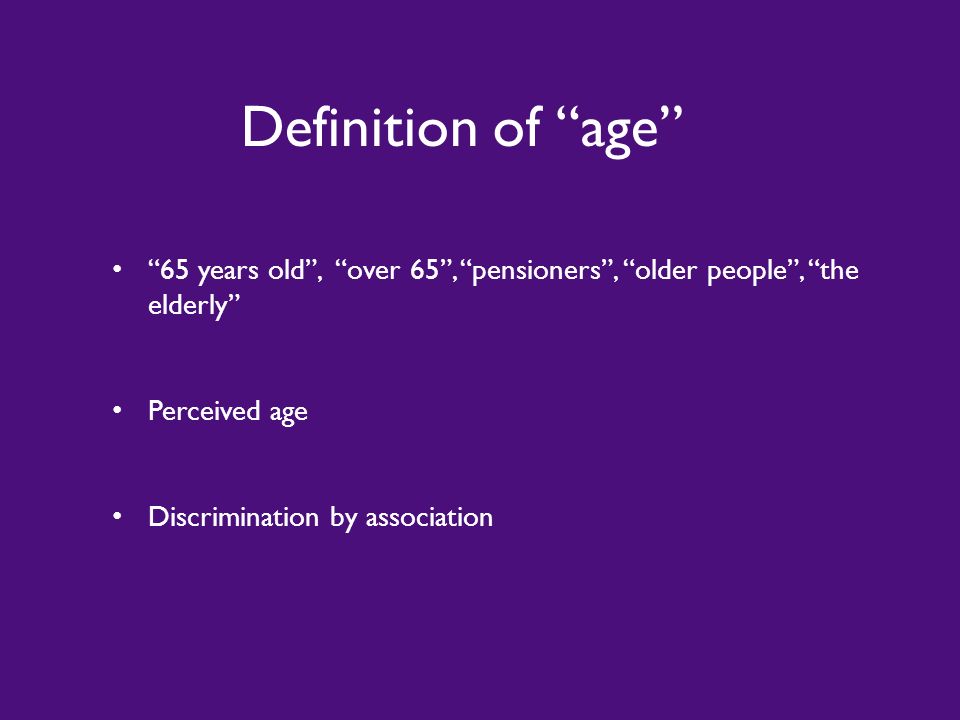 Definition of “age”

• “65 years old”, “over 65”, “pensioners”, “older people”, “the elderly”

• Perceived age

• Discrimination by association